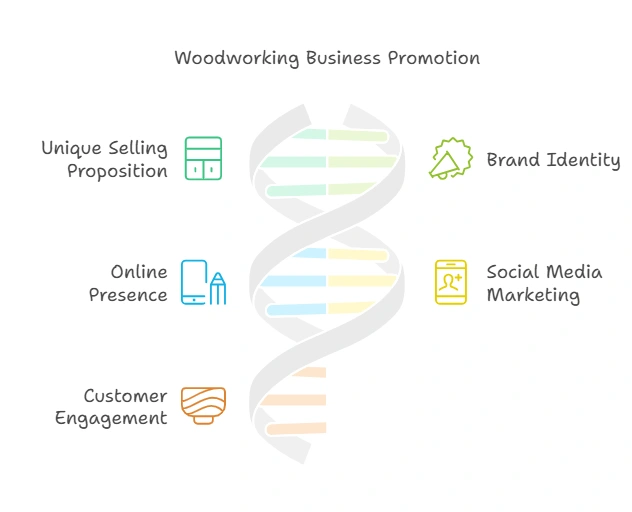 Woodworking Business Promotion

Unique Selling Proposition

Brand Identity

Online Presence

Social Media Marketing

Customer Engagement